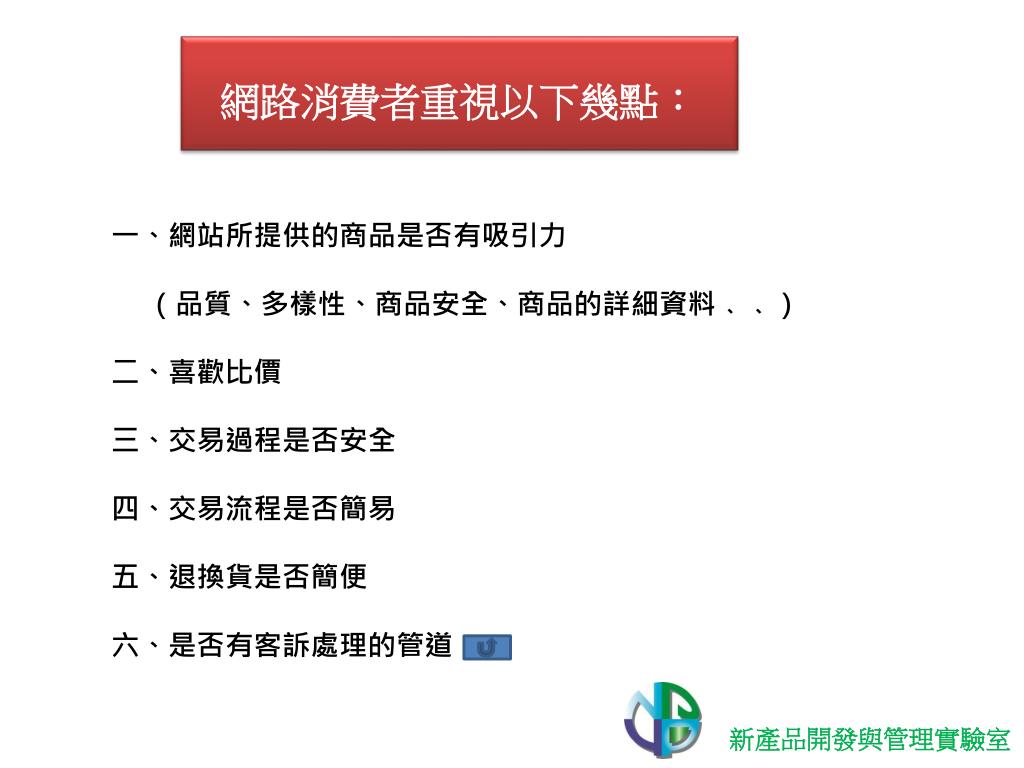 網路消費者重視以下幾點：

一、網站所提供的商品是否有吸引力

（品質、多樣性、商品安全、商品的詳細資料、、）

二、喜歡比價

三、交易過程是否安全

四、交易流程是否簡易

五、退換貨是否簡便

六、是否有客訴處理的管道

新產品開發與管理實驗室